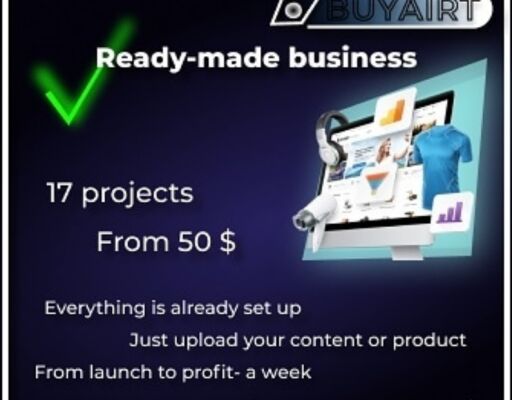 BUYAIRT

Ready-made business

17 projects

From 50 $

Everything is already set up

Just upload your content or product

From launch to profit- a week